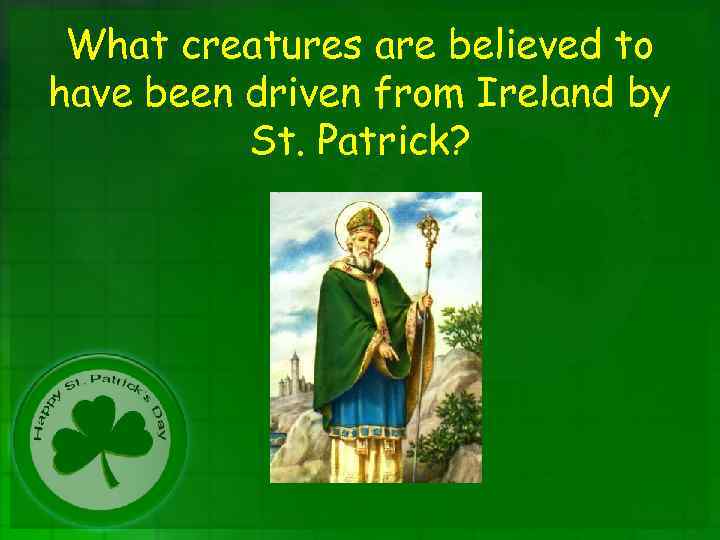 What creatures are believed to have been driven from Ireland by St. Patrick?

Happy St. Patrick's Day